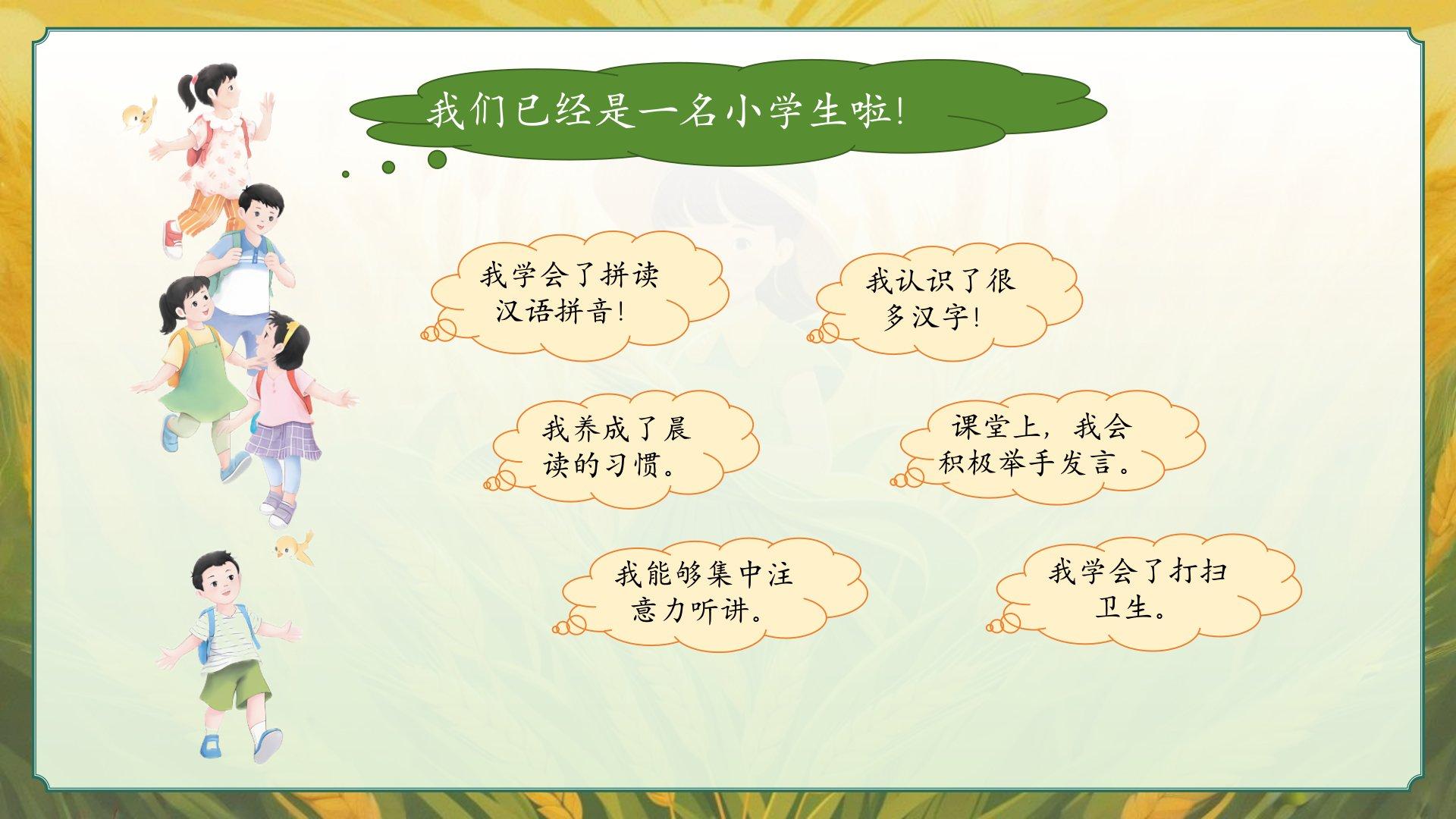 我们已经是一名小学生啦!

我学会了拼读汉语拼音!

我认识了很多汉字!

我养成了晨读的习惯。

课堂上，我会积极举手发言。

我能够集中注意力听讲。

我学会了打扫卫生。